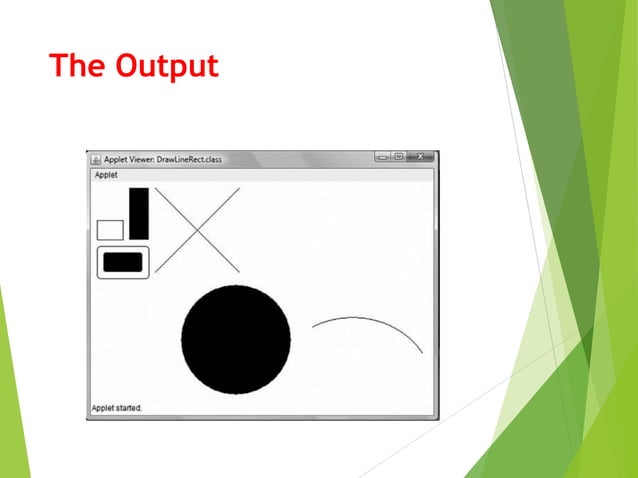 The Output

Applet Viewer: DrawLineRect.class

Applet

Applet started.